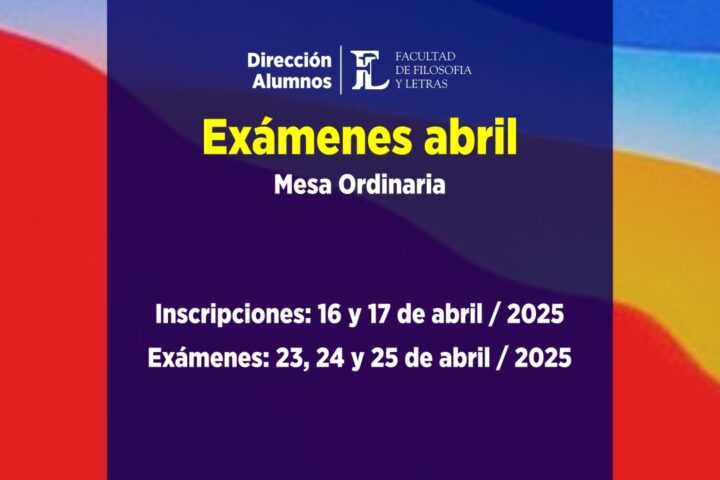 Dirección Alumnos

FL FACULTAD DE FILOSOFIA Y LETRAS

Exámenes abril

Mesa Ordinaria

Inscripciones: 16 y 17 de abril / 2025

Exámenes: 23, 24 y 25 de abril / 2025